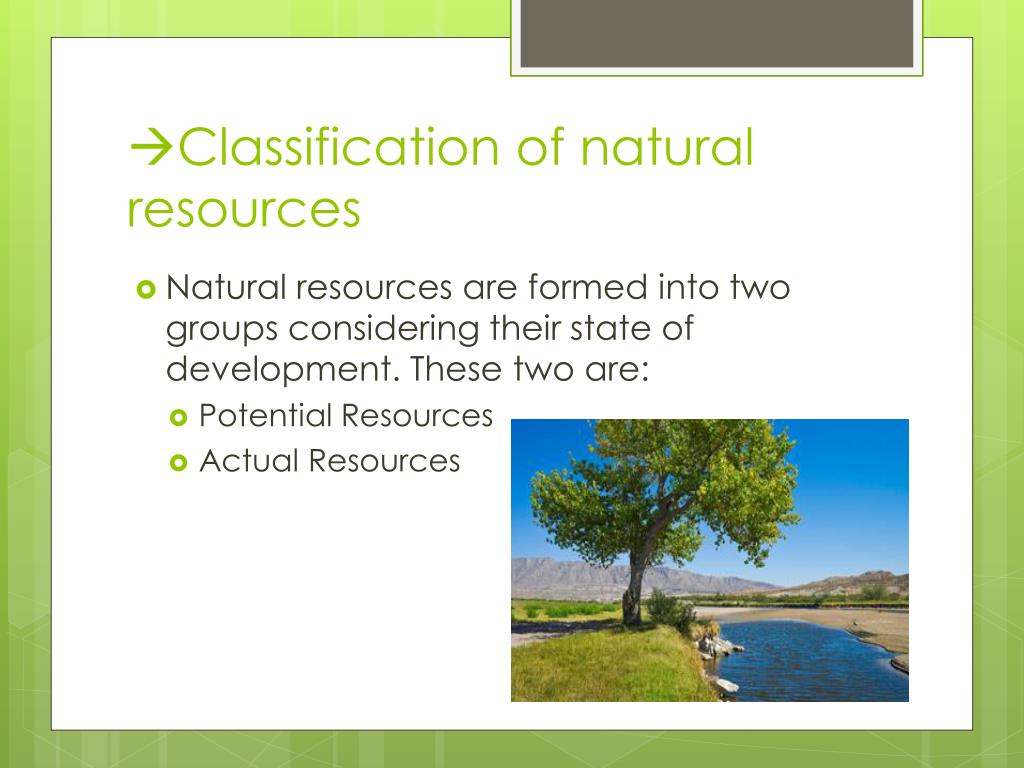 →Classification of natural resources

Natural resources are formed into two groups considering their state of development. These two are:

Potential Resources

Actual Resources